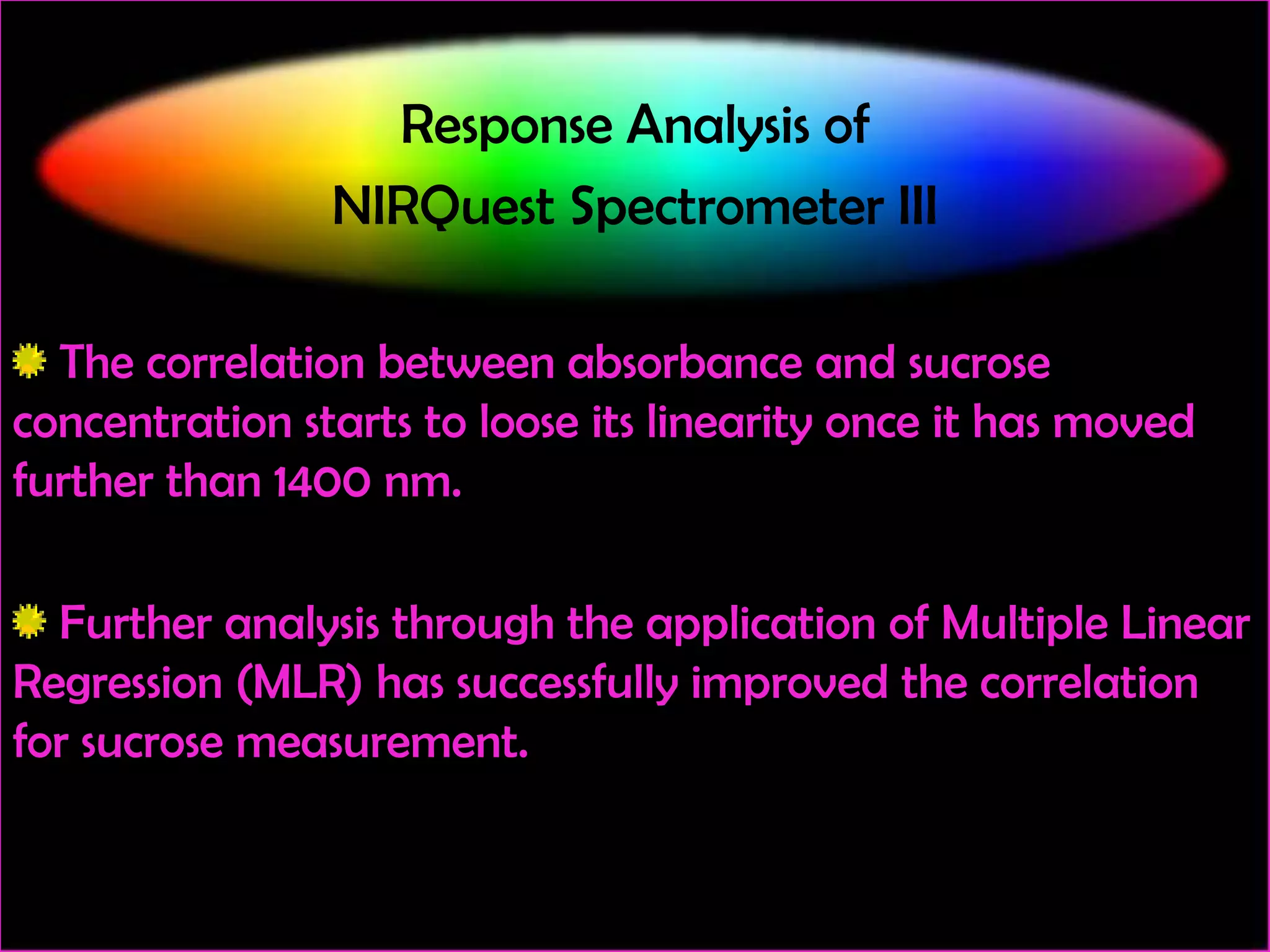 Response Analysis of
NIRQuest Spectrometer III

The correlation between absorbance and sucrose concentration starts to loose its linearity once it has moved further than 1400 nm.

Further analysis through the application of Multiple Linear Regression (MLR) has successfully improved the correlation for sucrose measurement.